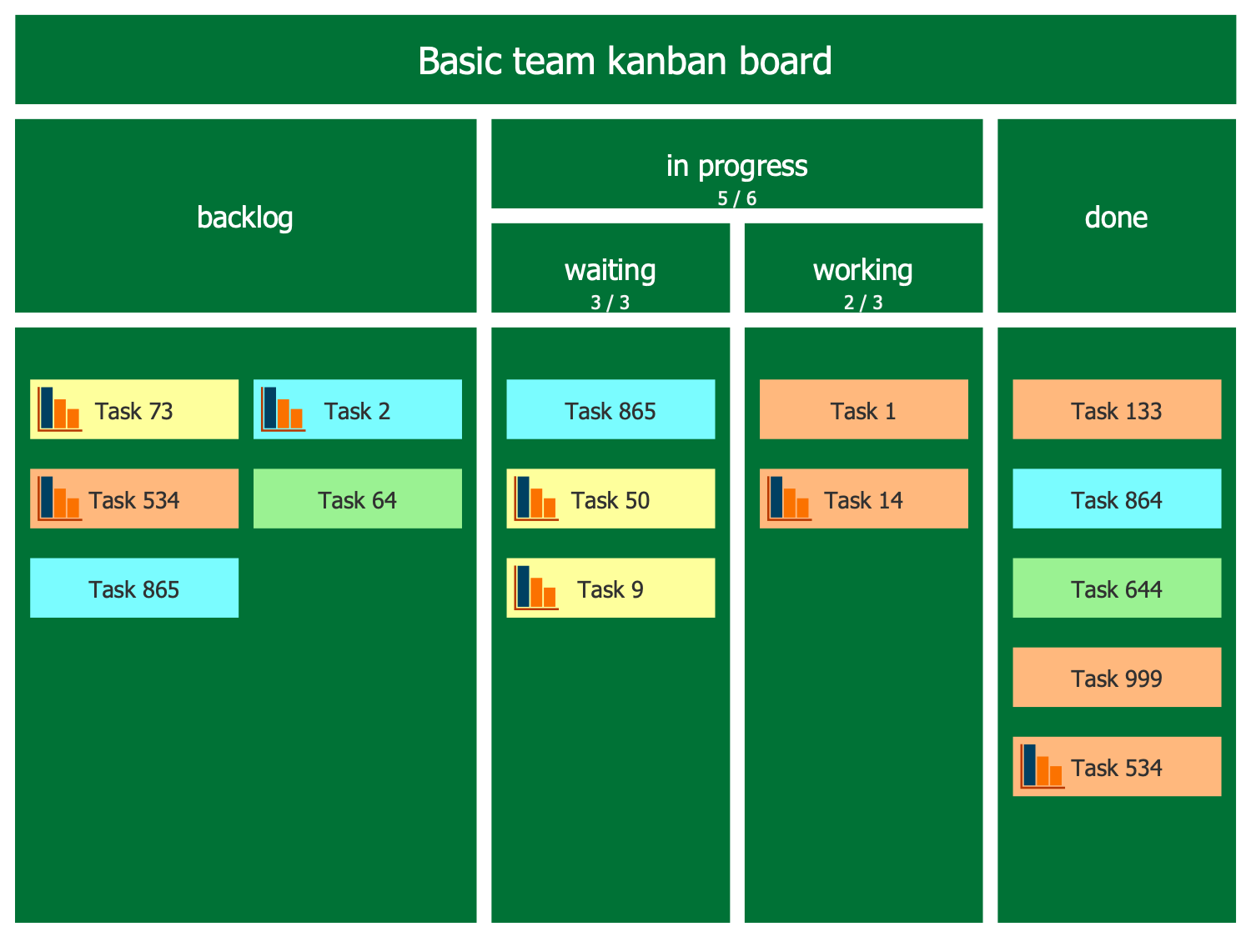 Basic team kanban board

backlog

in progress
5 / 6

waiting
3 / 3

working
2 / 3

done

Task 73

Task 2

Task 534

Task 64

Task 865

Task 865

Task 50

Task 9

Task 1

Task 14

Task 133

Task 864

Task 644

Task 999

Task 534